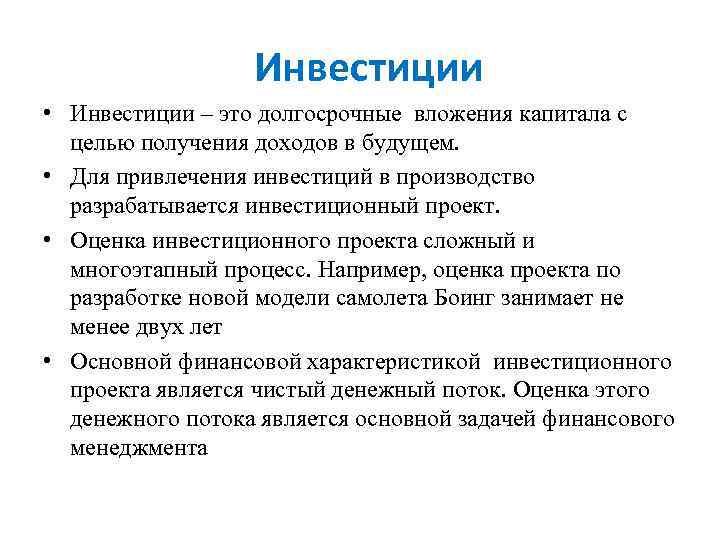 Инвестиции

• Инвестиции – это долгосрочные вложения капитала с целью получения доходов в будущем.
• Для привлечения инвестиций в производство разрабатывается инвестиционный проект.
• Оценка инвестиционного проекта сложный и многоэтапный процесс. Например, оценка проекта по разработке новой модели самолета Боинг занимает не менее двух лет
• Основной финансовой характеристикой инвестиционного проекта является чистый денежный поток. Оценка этого денежного потока является основной задачей финансового менеджмента